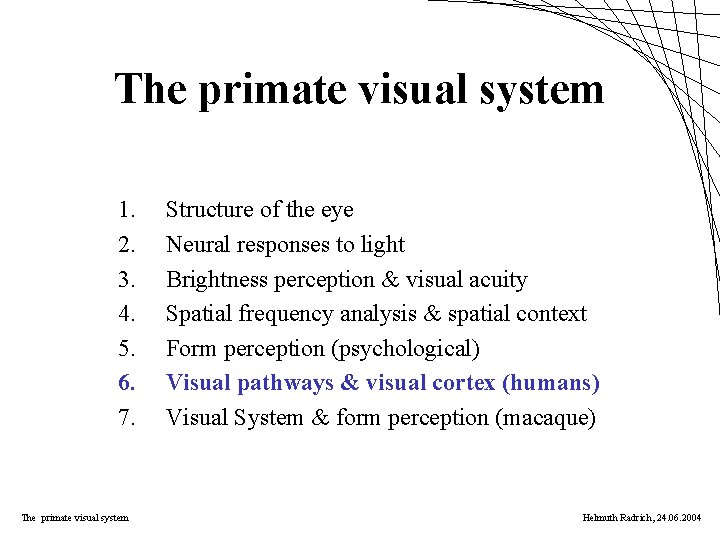 The primate visual system

1. Structure of the eye
2. Neural responses to light
3. Brightness perception & visual acuity
4. Spatial frequency analysis & spatial context
5. Form perception (psychological)
6. Visual pathways & visual cortex (humans)
7. Visual System & form perception (macaque)

The primate visual system

Helmuth Radrich, 24.06.2004